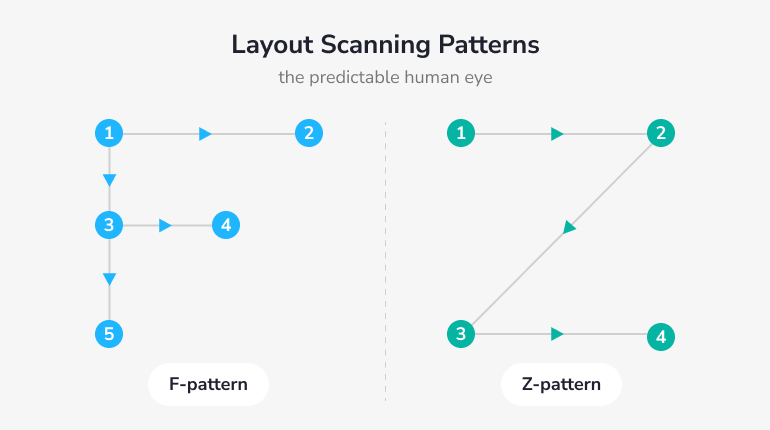 Layout Scanning Patterns

the predictable human eye

1
2
3
4
5

F-pattern

1
2
3
4

Z-pattern